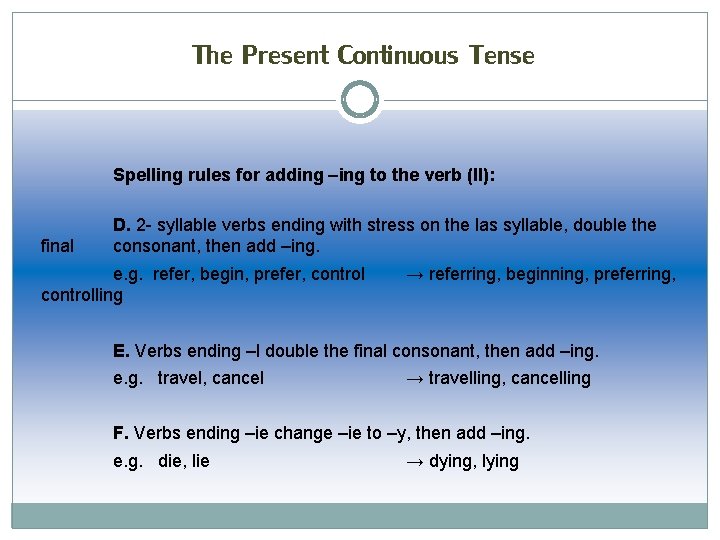 The Present Continuous Tense

Spelling rules for adding –ing to the verb (II):

D. 2- syllable verbs ending with stress on the las syllable, double the final consonant, then add –ing.

e.g. refer, begin, prefer, control → referring, beginning, preferring, controlling

E. Verbs ending –l double the final consonant, then add –ing.

e.g. travel, cancel → travelling, cancelling

F. Verbs ending –ie change –ie to –y, then add –ing.

e.g. die, lie → dying, lying